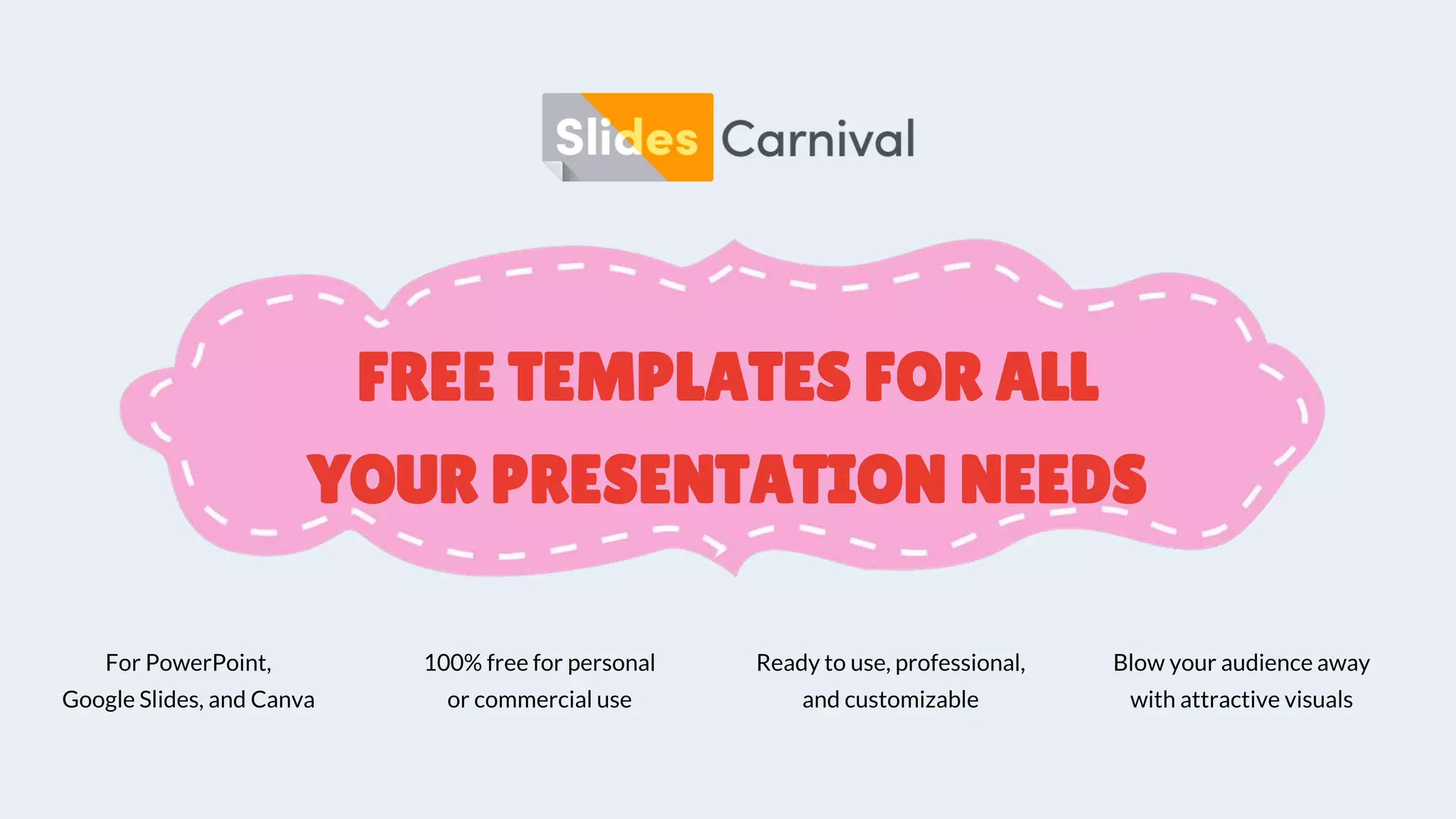 Slides Carnival

FREE TEMPLATES FOR ALL YOUR PRESENTATION NEEDS

For PowerPoint, Google Slides, and Canva

100% free for personal or commercial use

Ready to use, professional, and customizable

Blow your audience away with attractive visuals